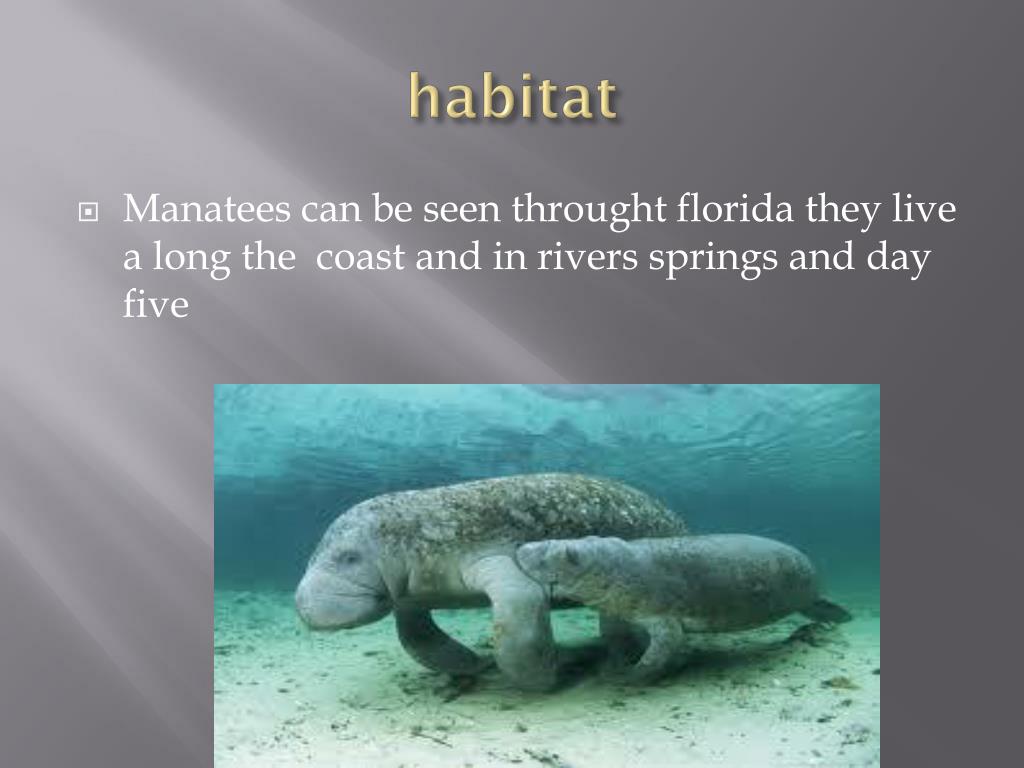 habitat

Manatees can be seen throught florida they live a long the  coast and in rivers springs and day five